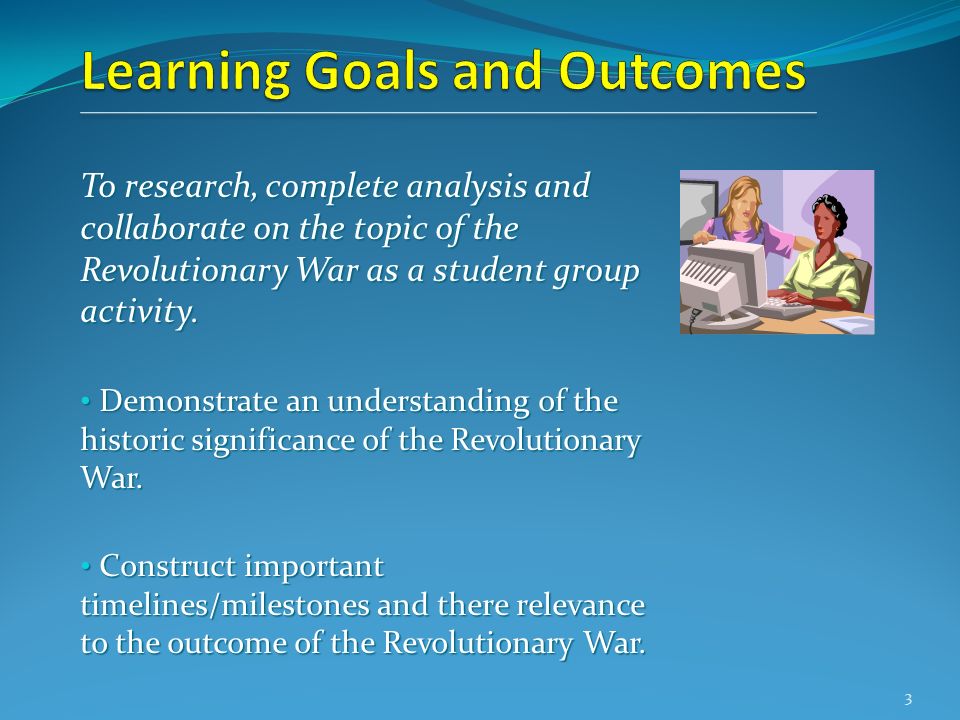 Learning Goals and Outcomes

To research, complete analysis and collaborate on the topic of the Revolutionary War as a student group activity.

• Demonstrate an understanding of the historic significance of the Revolutionary War.

• Construct important timelines/milestones and there relevance to the outcome of the Revolutionary War.

3